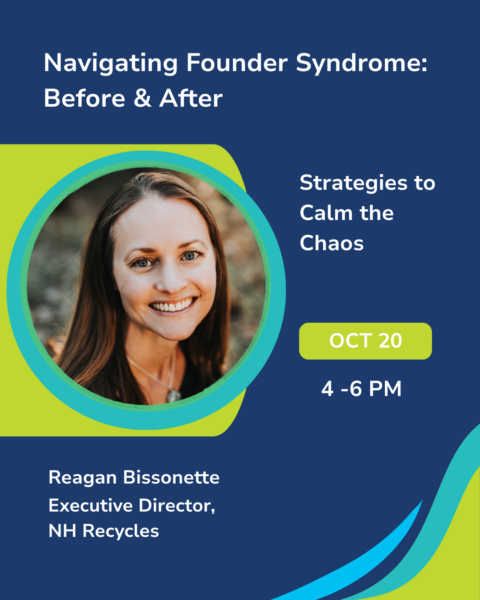 Navigating Founder Syndrome: Before & After

Strategies to Calm the Chaos

OCT 20

4 -6 PM

Reagan Bissonette
Executive Director,
NH Recycles